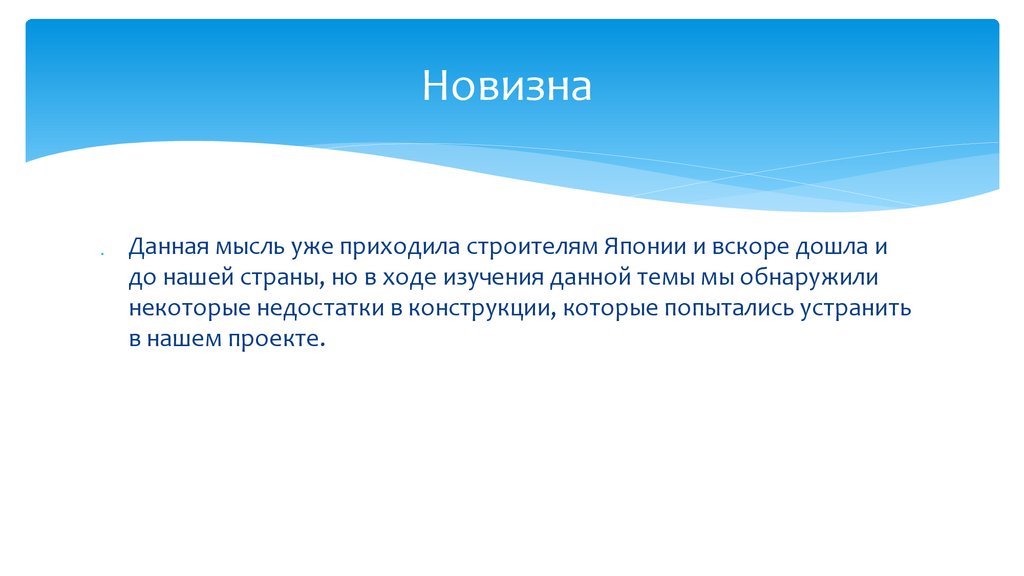 Новизна

Данная мысль уже приходила строителям Японии и вскоре дошла и до нашей страны, но в ходе изучения данной темы мы обнаружили некоторые недостатки в конструкции, которые попытались устранить в нашем проекте.